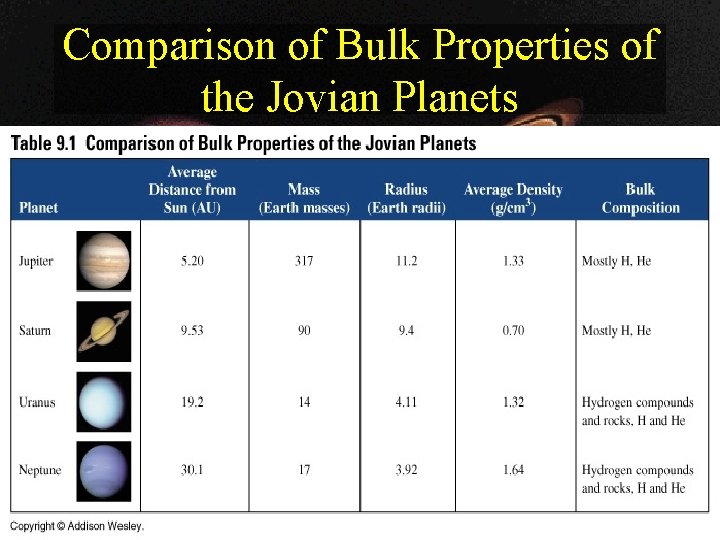 Comparison of Bulk Properties of the Jovian Planets

Table 9.1 Comparison of Bulk Properties of the Jovian Planets

| Planet | Average Distance from Sun (AU) | Mass (Earth masses) | Radius (Earth radii) | Average Density (g/cm$^3$) | Bulk Composition |
|---|---|---|---|---|---|
| Jupiter | 5.20 | 317 | 11.2 | 1.33 | Mostly H, He |
| Saturn | 9.53 | 90 | 9.4 | 0.70 | Mostly H, He |
| Uranus | 19.2 | 14 | 4.11 | 1.32 | Hydrogen compounds and rocks, H and He |
| Neptune | 30.1 | 17 | 3.92 | 1.64 | Hydrogen compounds and rocks, H and He |

Copyright © Addison Wesley.